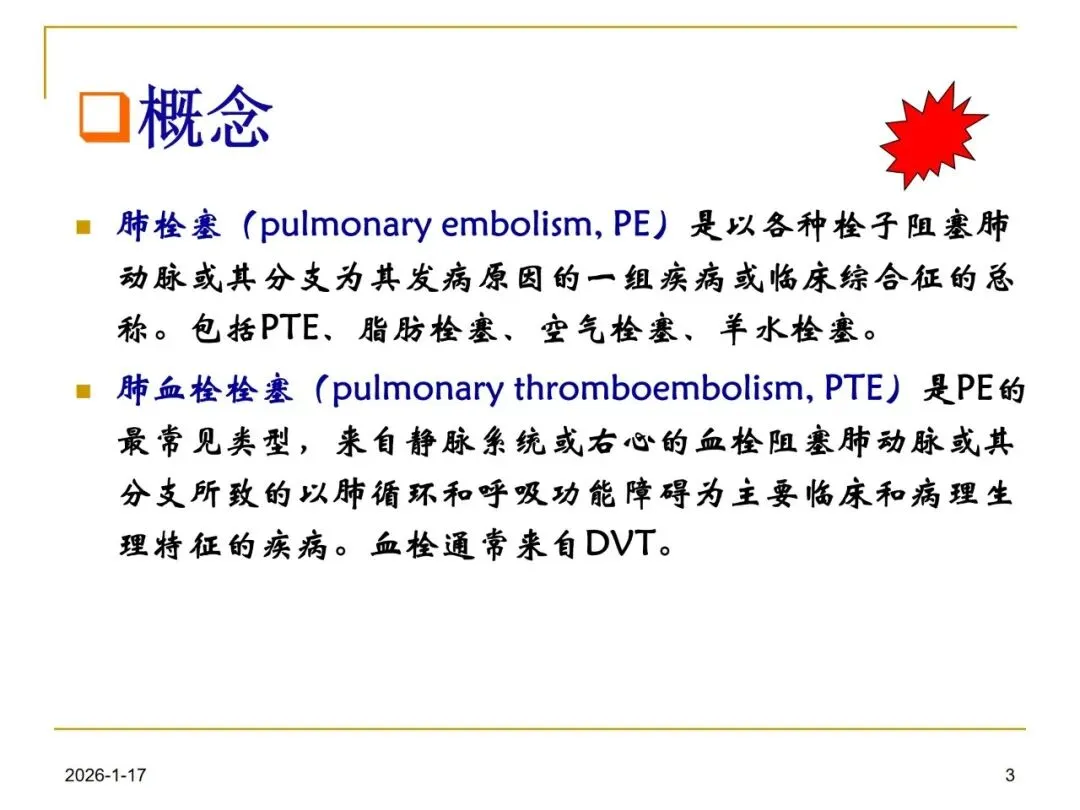 概念

肺栓塞（pulmonary embolism, PE）是以各种栓子阻塞肺动脉或其分支为其发病原因的一组疾病或临床综合征的总称。包括PTE、脂肪栓塞、空气栓塞、羊水栓塞。

肺血栓栓塞（pulmonary thromboembolism, PTE）是PE的最常见类型，来自静脉系统或右心的血栓阻塞肺动脉或其分支所致的以肺循环和呼吸功能障碍为主要临床和病理生理特征的疾病。血栓通常来自DVT。

2026-1-17

3